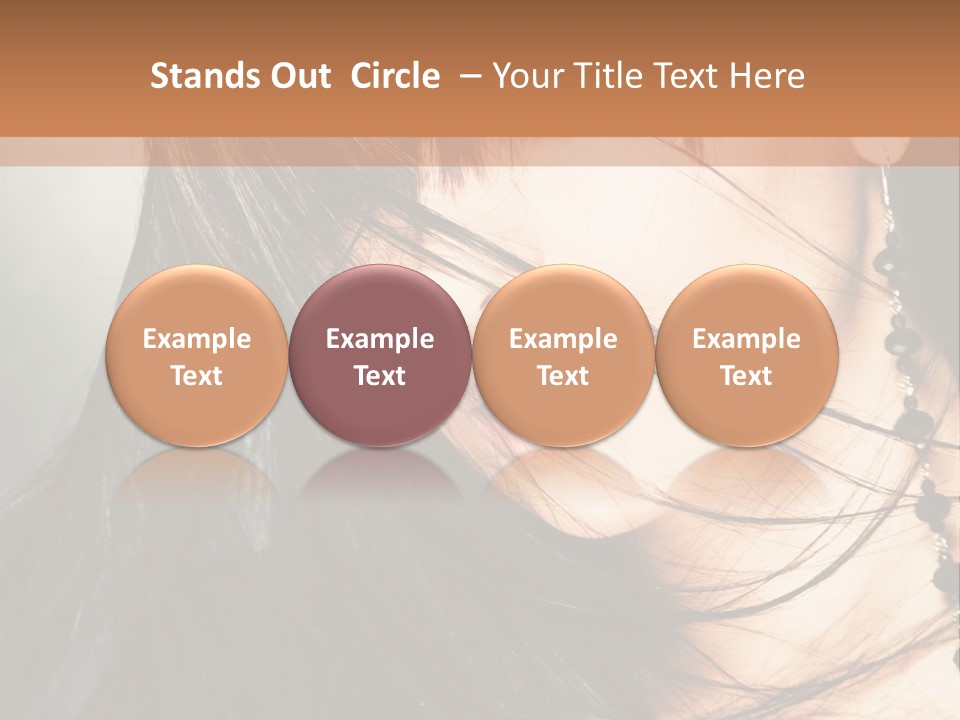 Stands Out Circle – Your Title Text Here

Example Text

Example Text

Example Text

Example Text